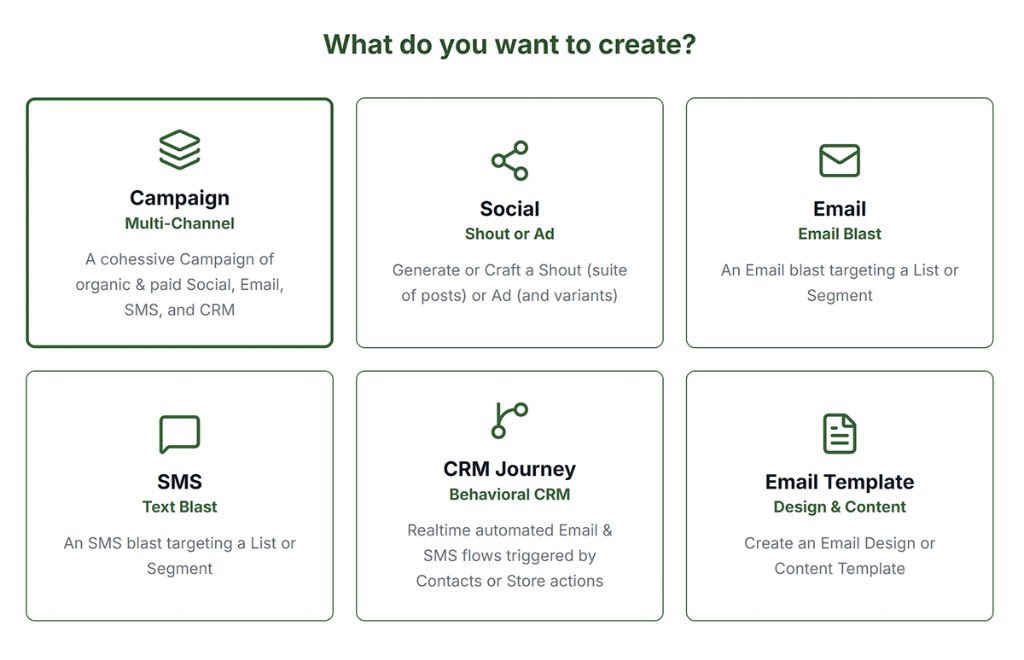 What do you want to create?

Campaign
Multi-Channel
A cohesive Campaign of organic & paid Social, Email, SMS, and CRM

Social
Shout or Ad
Generate or Craft a Shout (suite of posts) or Ad (and variants)

Email
Email Blast
An Email blast targeting a List or Segment

SMS
Text Blast
An SMS blast targeting a List or Segment

CRM Journey
Behavioral CRM
Realtime automated Email & SMS flows triggered by Contacts or Store actions

Email Template
Design & Content
Create an Email Design or Content Template